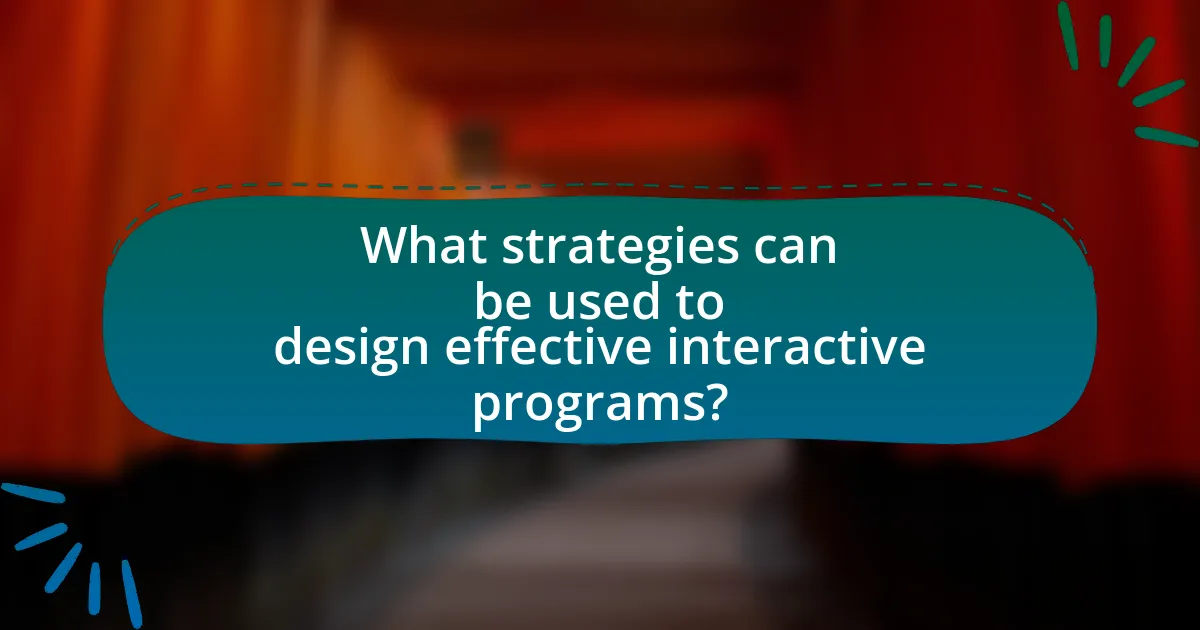 What strategies can be used to design effective interactive programs?